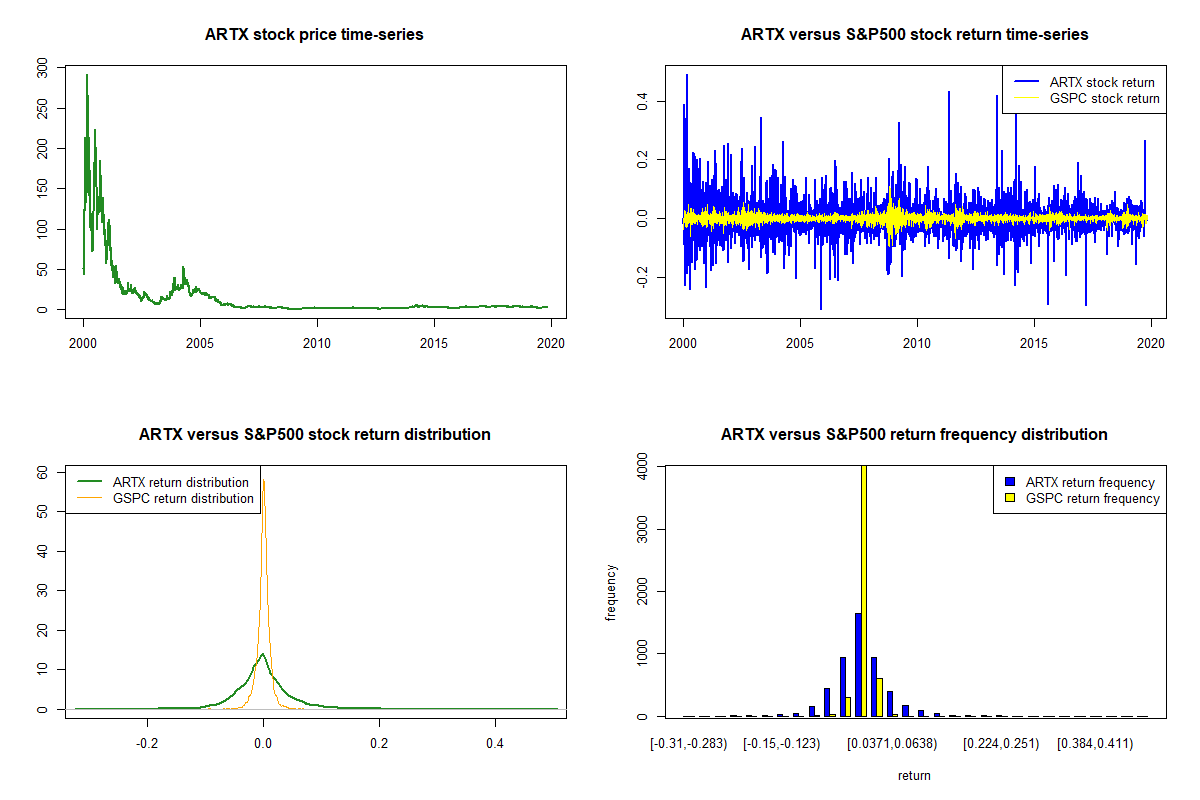 ARTX stock price time-series

300
250
200
150
100
50
0

2000 2005 2010 2015 2020

ARTX versus S&P500 stock return time-series

ARTX stock return
GSPC stock return

0.4
0.2
0.0
-0.2

2000 2005 2010 2015 2020

ARTX versus S&P500 stock return distribution

ARTX return distribution
GSPC return distribution

60
50
40
30
20
10
0

-0.2 0.0 0.2 0.4

ARTX versus S&P500 return frequency distribution

ARTX return frequency
GSPC return frequency

frequency

4000
3000
2000
1000
0

[-0.31,-0.283) [-0.15,-0.123) [0.0371,0.0638) [0.224,0.251) [0.384,0.411)

return